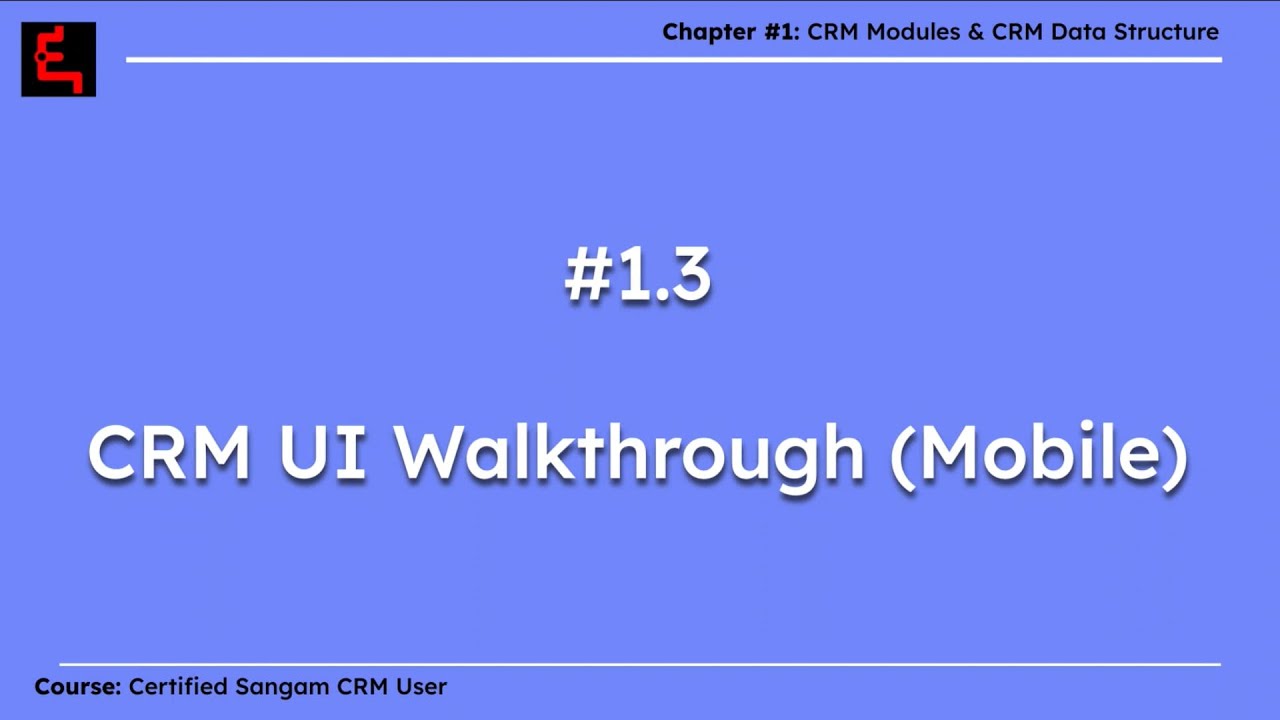 Chapter #1: CRM Modules & CRM Data Structure

#1.3

CRM UI Walkthrough (Mobile)

Course: Certified Sangam CRM User